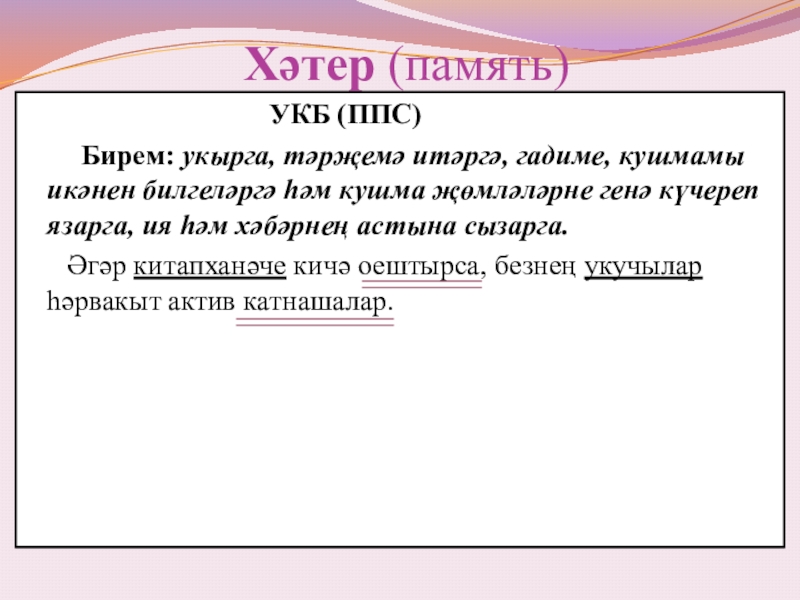 Хәтер (память)

УКБ (ППС)

Бирем: укырга, тәрҗемә итәргә, гадиме, кушмамы икәнен билгеләргә һәм кушма җөмләләрне генә күчереп язарга, ия һәм хәбәрнең астына сызарга.

Әгәр китапханәче кичә оештырса, безнең укучылар һәрвакыт актив катнашалар.